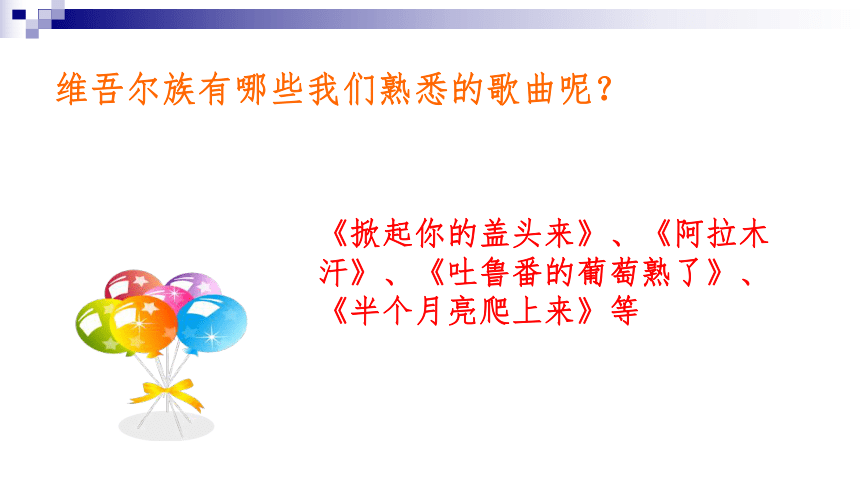 维吾尔族有哪些我们熟悉的歌曲呢？

《掀起你的盖头来》、《阿拉木汗》、《吐鲁番的葡萄熟了》、《半个月亮爬上来》等